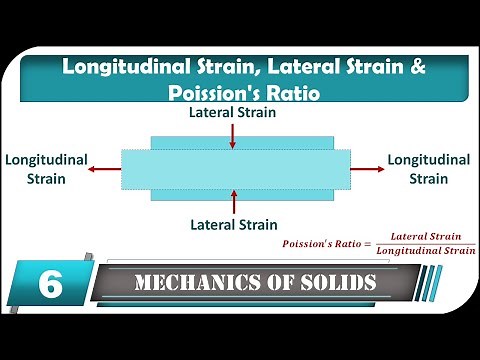 Longitudinal Strain, Lateral Strain & Poission's Ratio

Lateral Strain

Longitudinal Strain

Longitudinal Strain

Lateral Strain

$Poission's\ Ratio = \frac{Lateral\ Strain}{Longitudinal\ Strain}$

6

MECHANICS OF SOLIDS